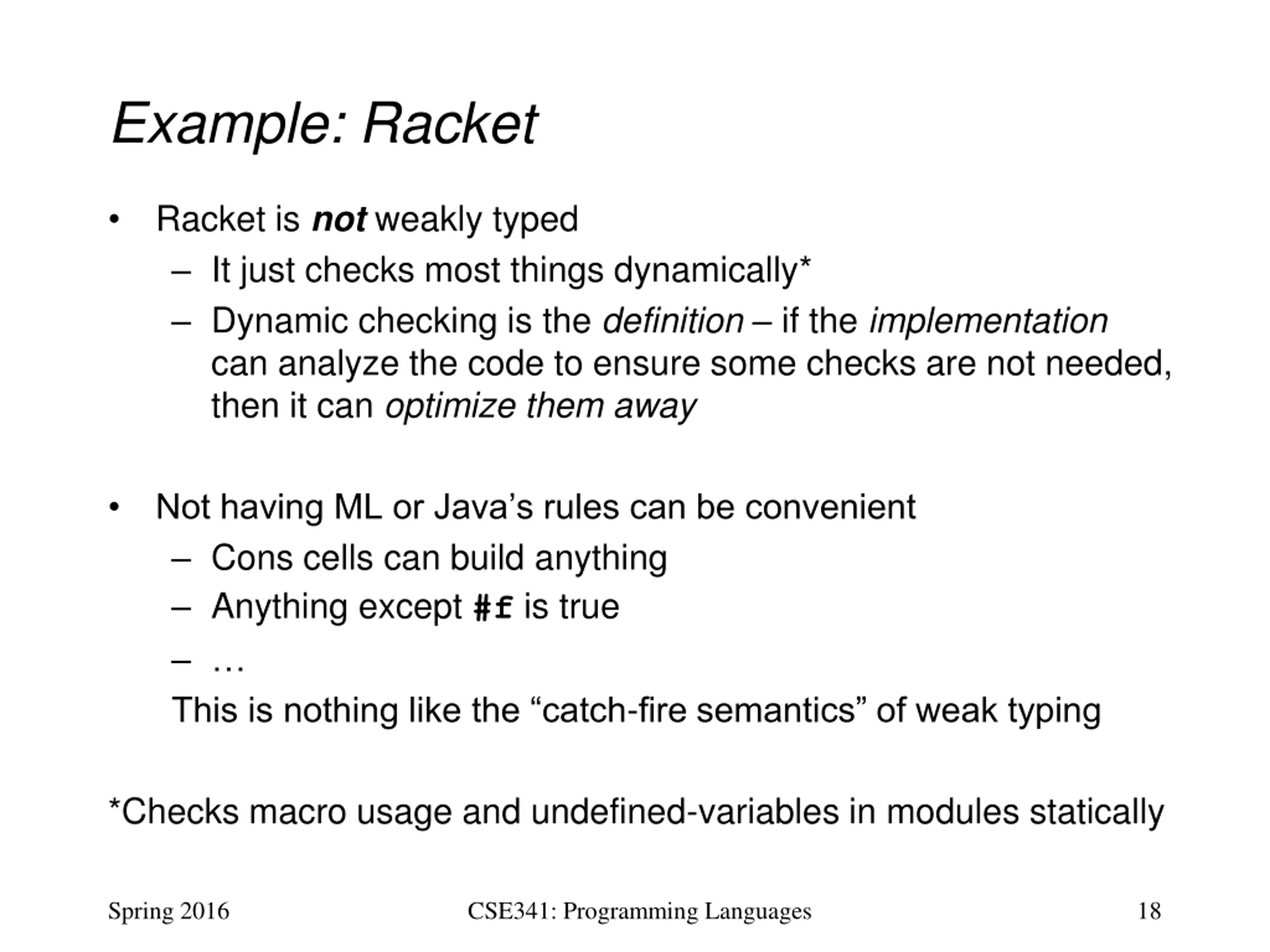 Example: Racket

• Racket is not weakly typed
– It just checks most things dynamically*
– Dynamic checking is the definition – if the implementation can analyze the code to ensure some checks are not needed, then it can optimize them away

• Not having ML or Java's rules can be convenient
– Cons cells can build anything
– Anything except #f is true
– …
This is nothing like the "catch-fire semantics" of weak typing

*Checks macro usage and undefined-variables in modules statically

Spring 2016

CSE341: Programming Languages

18